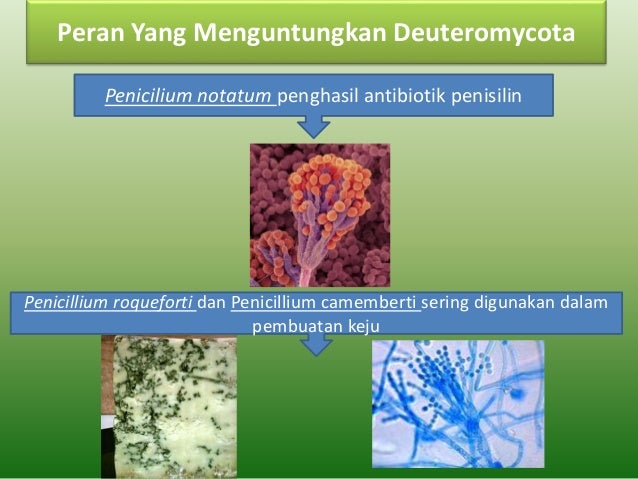 Peran Yang Menguntungkan Deuteromycota

Penicilium notatum penghasil antibiotik penisilin

Penicillium roqueforti dan Penicillium camemberti sering digunakan dalam pembuatan keju